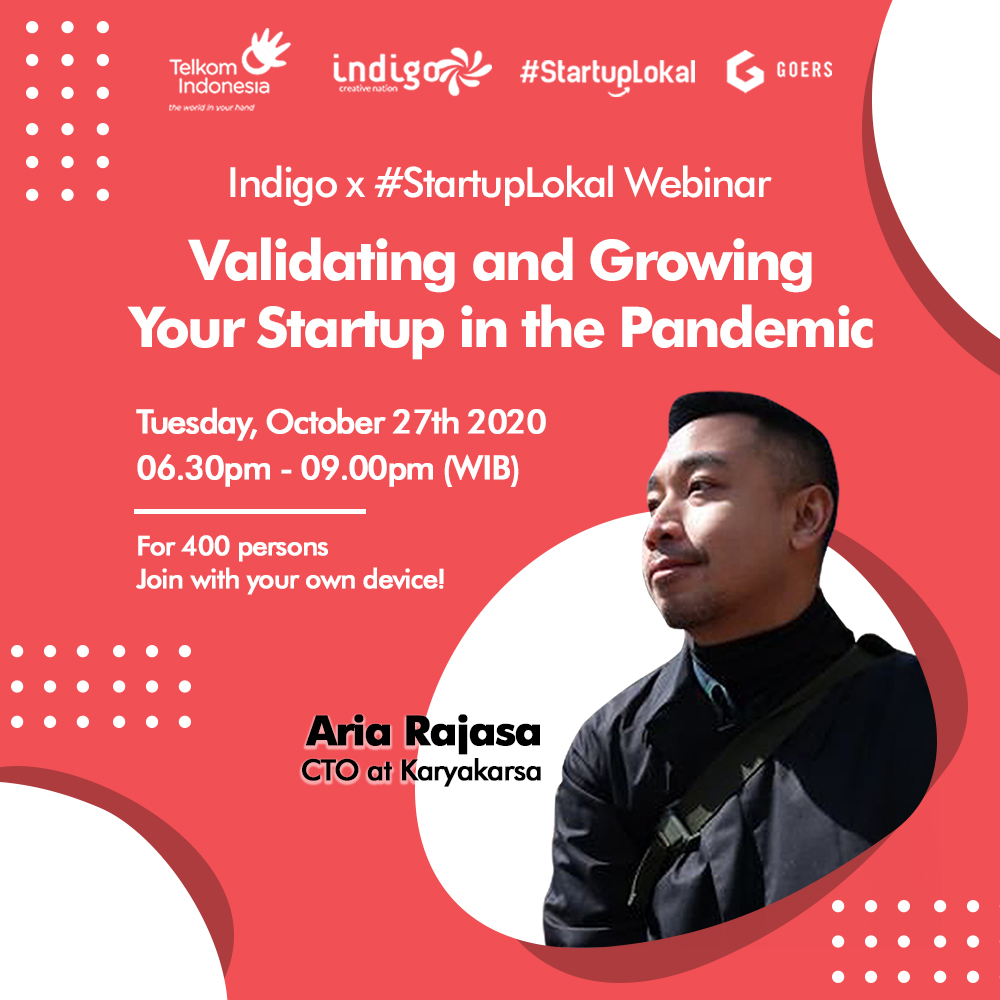 Telkom Indonesia
the world in your hand
indigo
creative nation
#StartupLokal
GOERS

Indigo x #StartupLokal Webinar

Validating and Growing Your Startup in the Pandemic

Tuesday, October 27th 2020
06.30pm - 09.00pm (WIB)

For 400 persons
Join with your own device!

Aria Rajasa
CTO at Karyakarsa